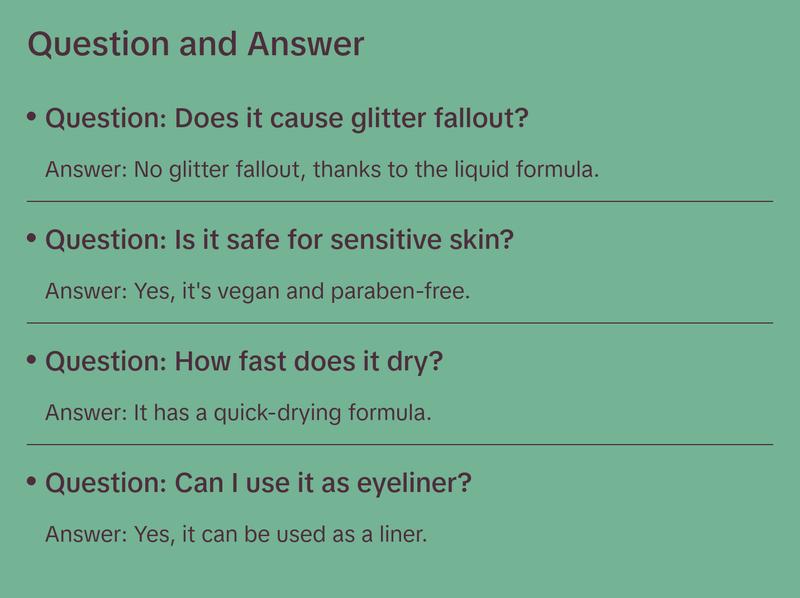 Question and Answer

• Question: Does it cause glitter fallout?

Answer: No glitter fallout, thanks to the liquid formula.

• Question: Is it safe for sensitive skin?

Answer: Yes, it's vegan and paraben-free.

• Question: How fast does it dry?

Answer: It has a quick-drying formula.

• Question: Can I use it as eyeliner?

Answer: Yes, it can be used as a liner.